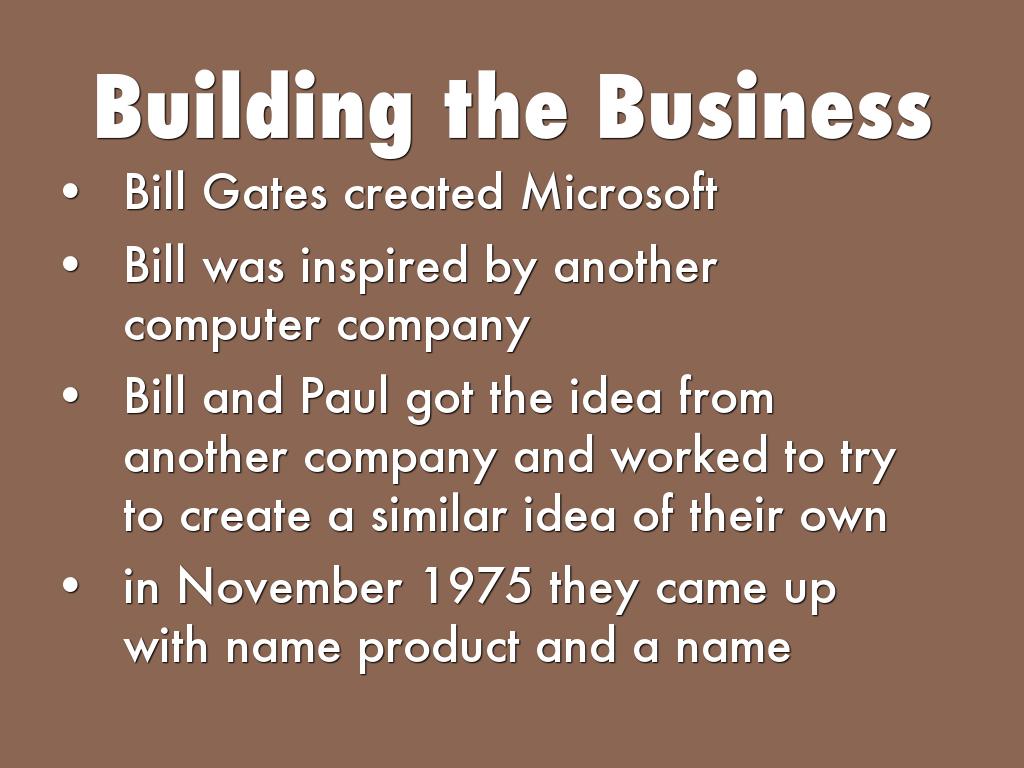 Building the Business

• Bill Gates created Microsoft
• Bill was inspired by another computer company
• Bill and Paul got the idea from another company and worked to try to create a similar idea of their own
• in November 1975 they came up with name product and a name